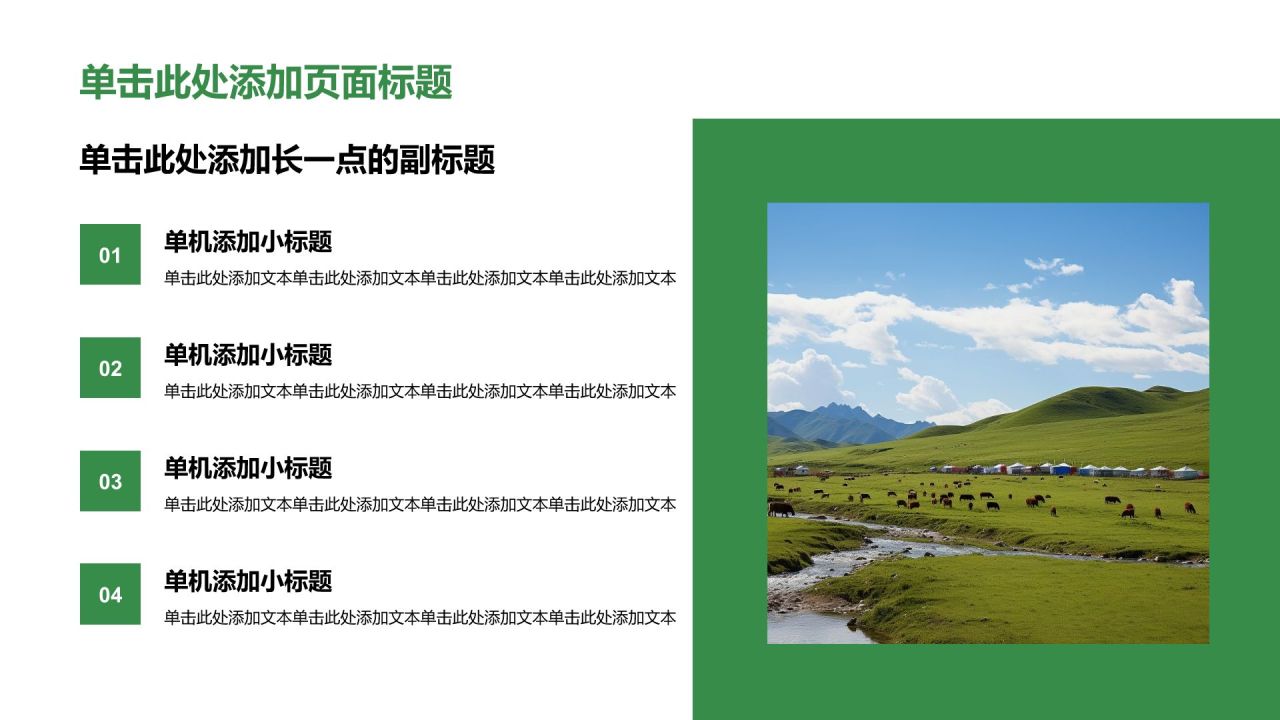 单击此处添加页面标题

单击此处添加长一点的副标题

01

单机添加小标题

单击此处添加文本单击此处添加文本单击此处添加文本单击此处添加文本

02

单机添加小标题

单击此处添加文本单击此处添加文本单击此处添加文本单击此处添加文本

03

单机添加小标题

单击此处添加文本单击此处添加文本单击此处添加文本单击此处添加文本

04

单机添加小标题

单击此处添加文本单击此处添加文本单击此处添加文本单击此处添加文本